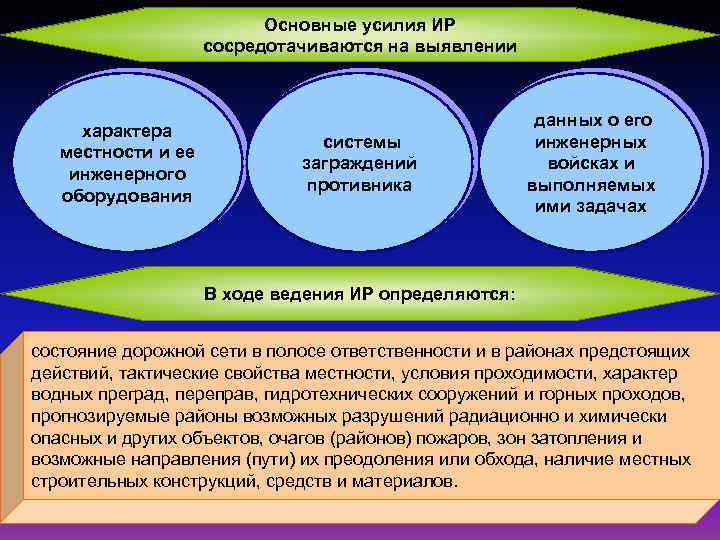 Основные усилия ИР сосредотачиваются на выявлении

характера местности и ее инженерного оборудования

системы заграждений противника

данных о его инженерных войсках и выполняемых ими задачах

В ходе ведения ИР определяются:

состояние дорожной сети в полосе ответственности и в районах предстоящих действий, тактические свойства местности, условия проходимости, характер водных преград, переправ, гидротехнических сооружений и горных проходов, прогнозируемые районы возможных разрушений радиационно и химически опасных и других объектов, очагов (районов) пожаров, зон затопления и возможные направления (пути) их преодоления или обхода, наличие местных строительных конструкций, средств и материалов.